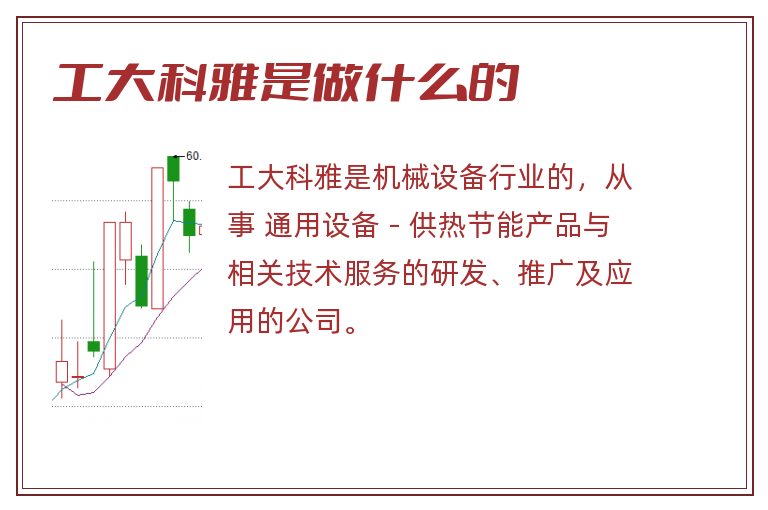 工大科雅是做什么的

60.

工大科雅是机械设备行业的，从事 通用设备 - 供热节能产品与相关技术服务的研发、推广及应用的公司。